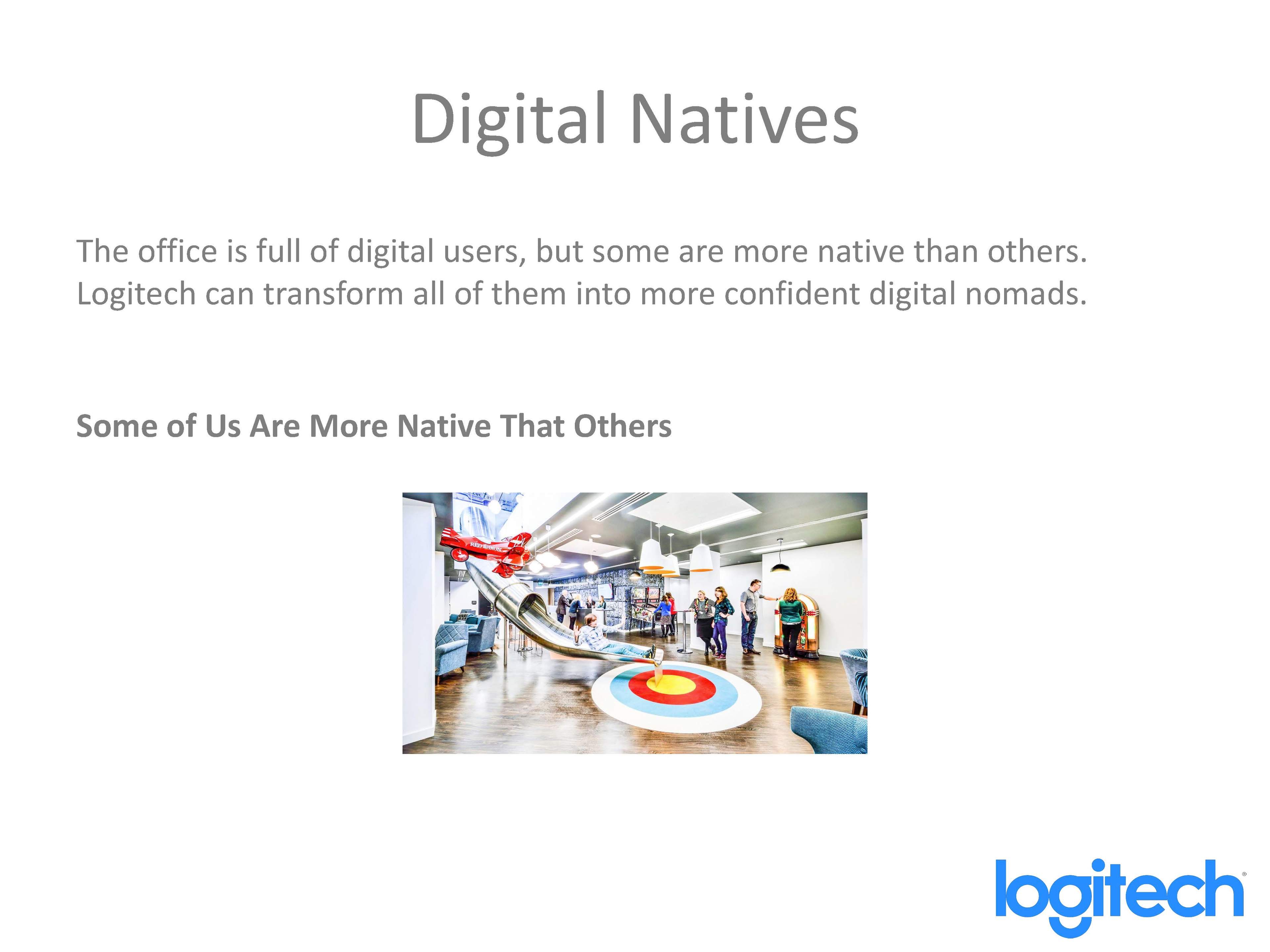 Digital Natives

The office is full of digital users, but some are more native than others. Logitech can transform all of them into more confident digital nomads.

Some of Us Are More Native That Others

RED BARON

logitech